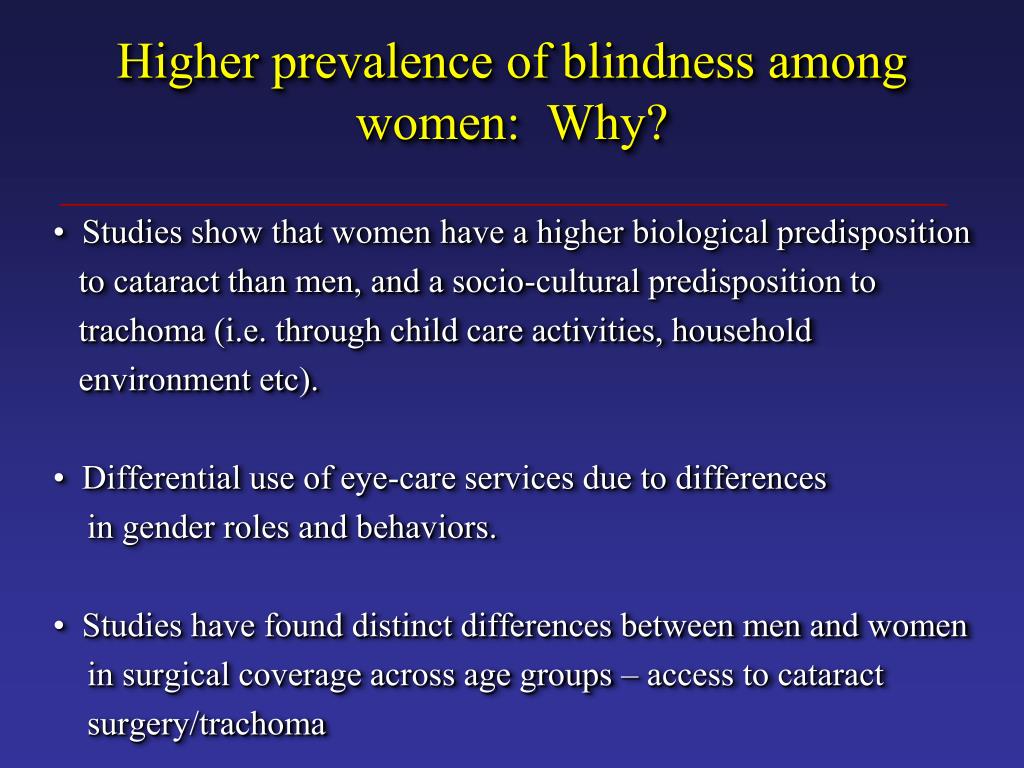 Higher prevalence of blindness among women: Why?

• Studies show that women have a higher biological predisposition to cataract than men, and a socio-cultural predisposition to trachoma (i.e. through child care activities, household environment etc).

• Differential use of eye-care services due to differences in gender roles and behaviors.

• Studies have found distinct differences between men and women in surgical coverage across age groups – access to cataract surgery/trachoma